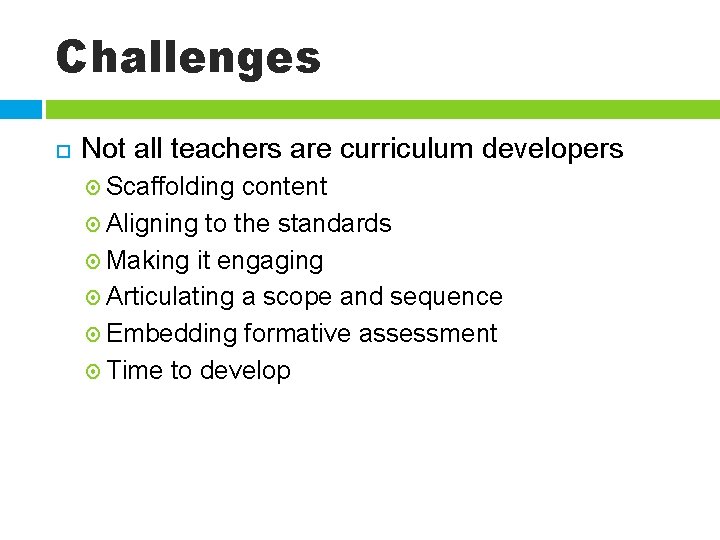 Challenges

Not all teachers are curriculum developers
Scaffolding content
Aligning to the standards
Making it engaging
Articulating a scope and sequence
Embedding formative assessment
Time to develop